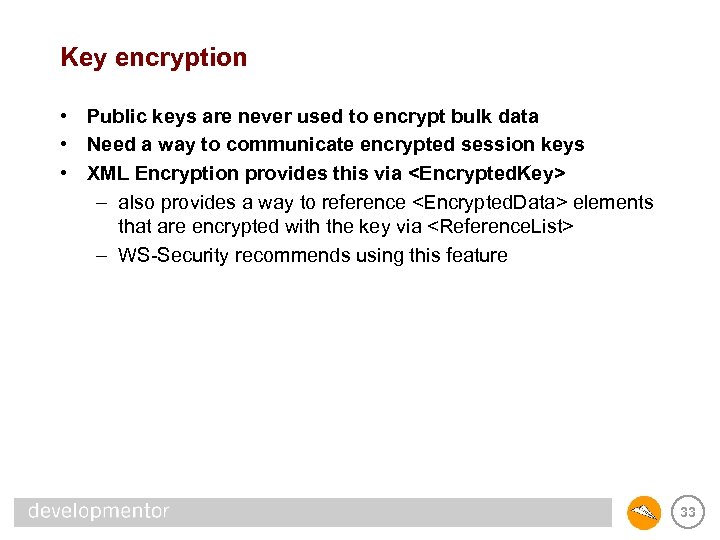 Key encryption

• Public keys are never used to encrypt bulk data
• Need a way to communicate encrypted session keys
• XML Encryption provides this via <EncryptedKey>
  – also provides a way to reference <EncryptedData> elements that are encrypted with the key via <ReferenceList>
  – WS-Security recommends using this feature

developmentor

33